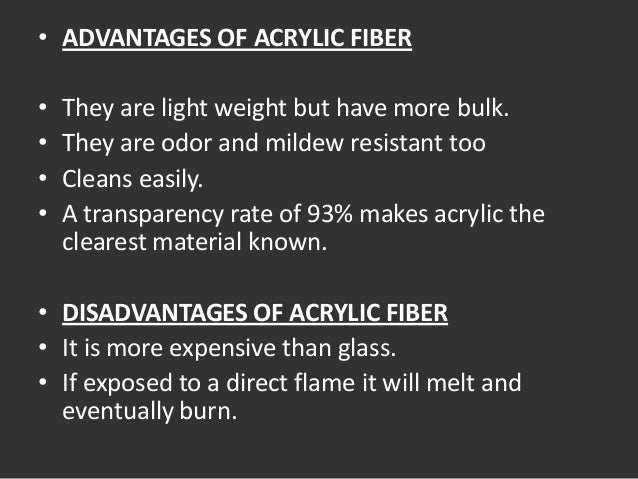 • ADVANTAGES OF ACRYLIC FIBER

• They are light weight but have more bulk.
• They are odor and mildew resistant too
• Cleans easily.
• A transparency rate of 93% makes acrylic the clearest material known.

• DISADVANTAGES OF ACRYLIC FIBER
• It is more expensive than glass.
• If exposed to a direct flame it will melt and eventually burn.